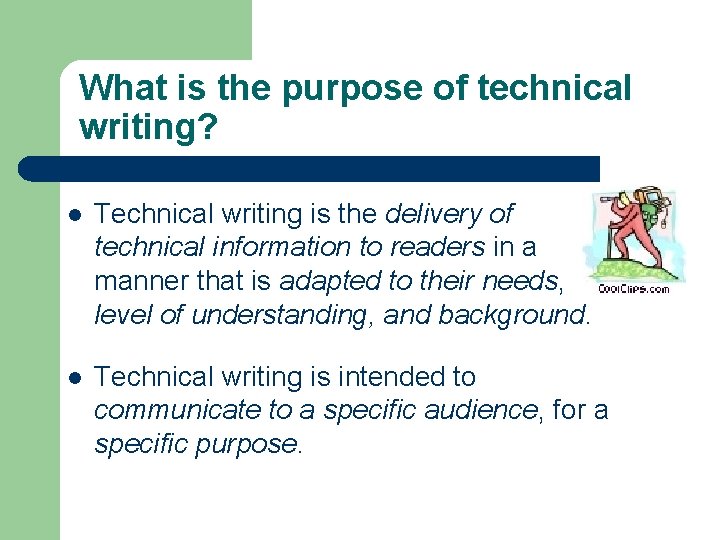 What is the purpose of technical writing?

- Technical writing is the delivery of technical information to readers in a manner that is adapted to their needs, level of understanding, and background.

CoolClips.com

- Technical writing is intended to communicate to a specific audience, for a specific purpose.